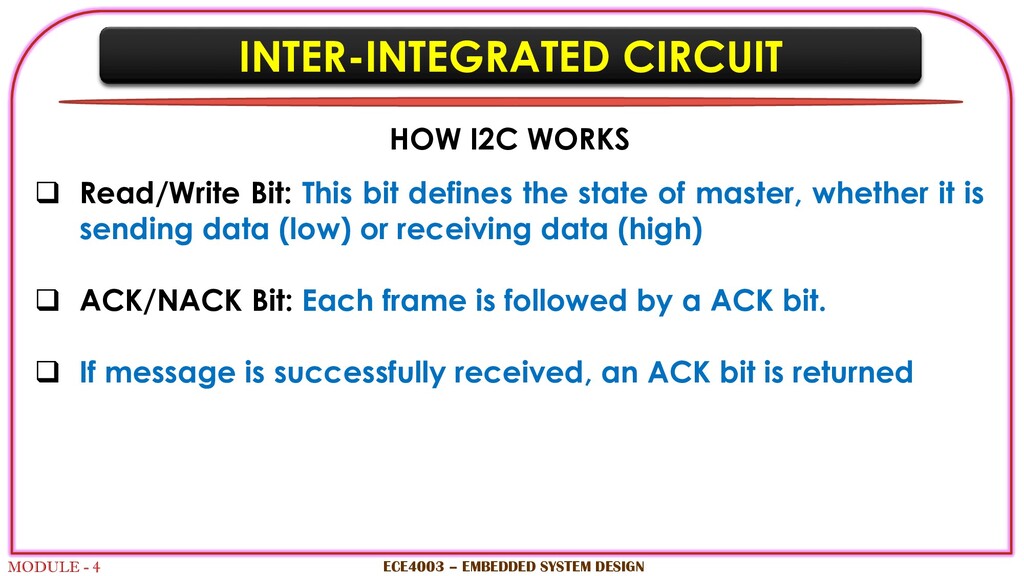 INTER-INTEGRATED CIRCUIT

HOW I2C WORKS

❑ Read/Write Bit: This bit defines the state of master, whether it is sending data (low) or receiving data (high)

❑ ACK/NACK Bit: Each frame is followed by a ACK bit.

❑ If message is successfully received, an ACK bit is returned

MODULE - 4

ECE4003 – EMBEDDED SYSTEM DESIGN